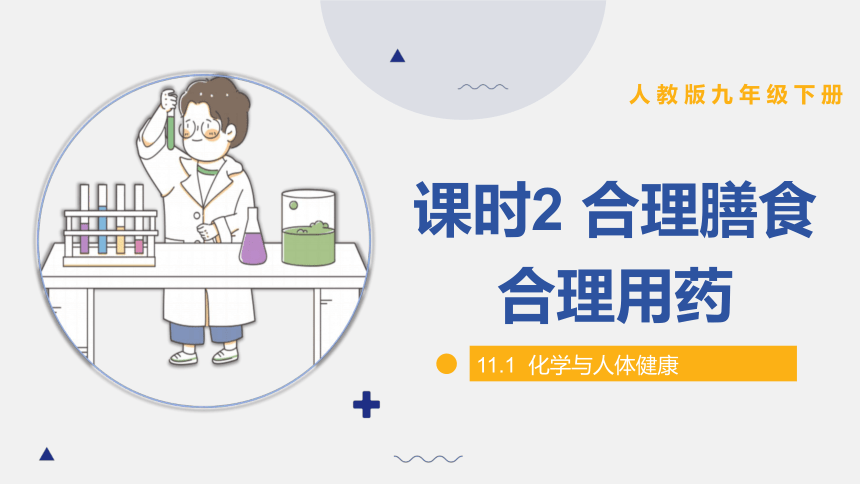 人教版九年级下册

课时2 合理膳食

合理用药

11.1 化学与人体健康